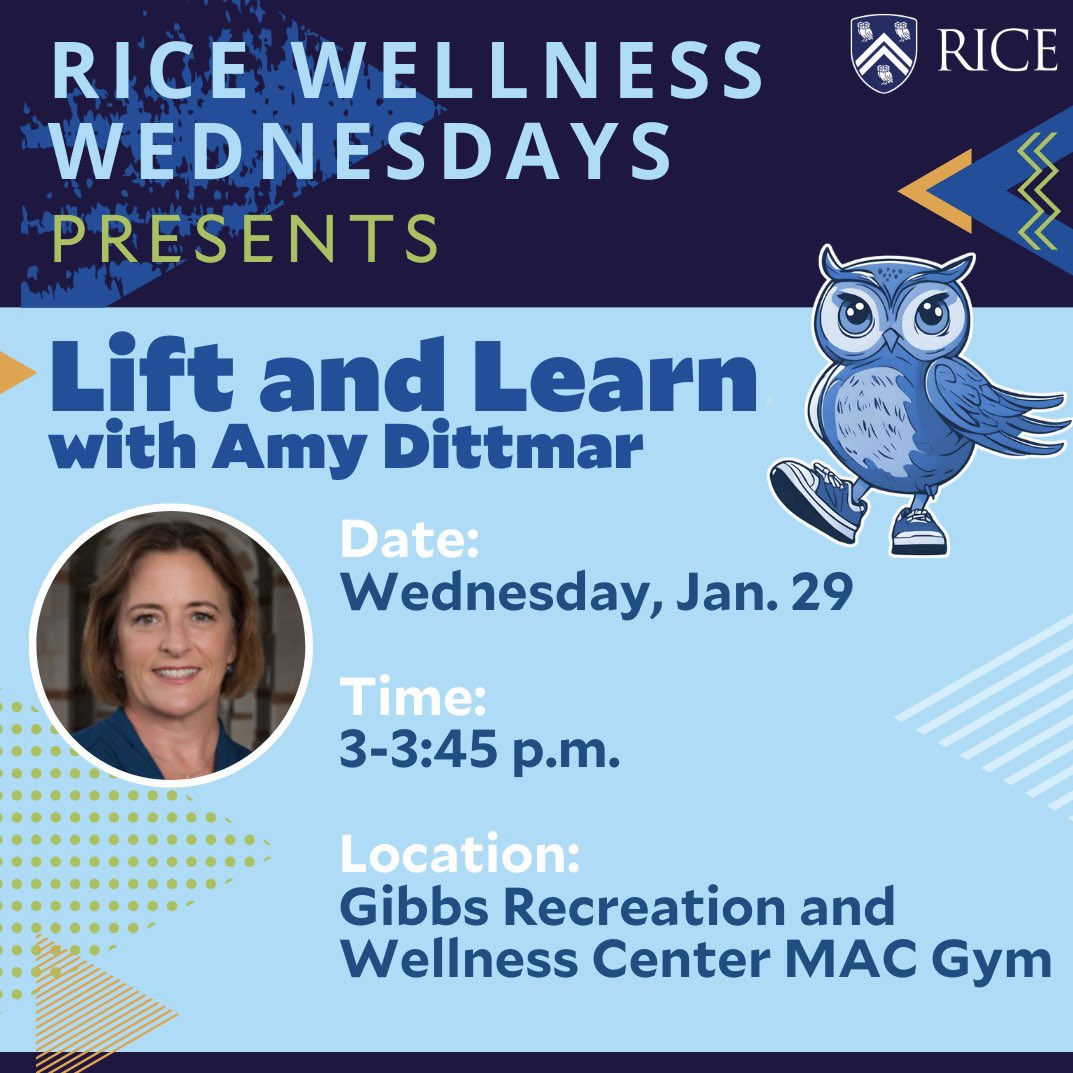 RICE WELLNESS WEDNESDAYS PRESENTS

RICE

Lift and Learn with Amy Dittmar

Date:
Wednesday, Jan. 29

Time:
3-3:45 p.m.

Location:
Gibbs Recreation and Wellness Center MAC Gym